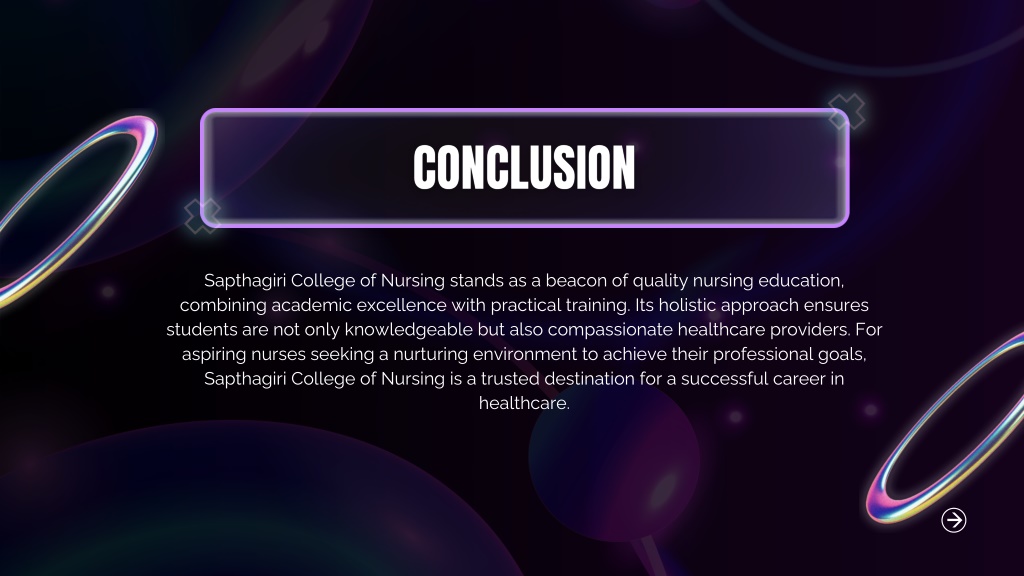 CONCLUSION

Sapthagiri College of Nursing stands as a beacon of quality nursing education, combining academic excellence with practical training. Its holistic approach ensures students are not only knowledgeable but also compassionate healthcare providers. For aspiring nurses seeking a nurturing environment to achieve their professional goals, Sapthagiri College of Nursing is a trusted destination for a successful career in healthcare.